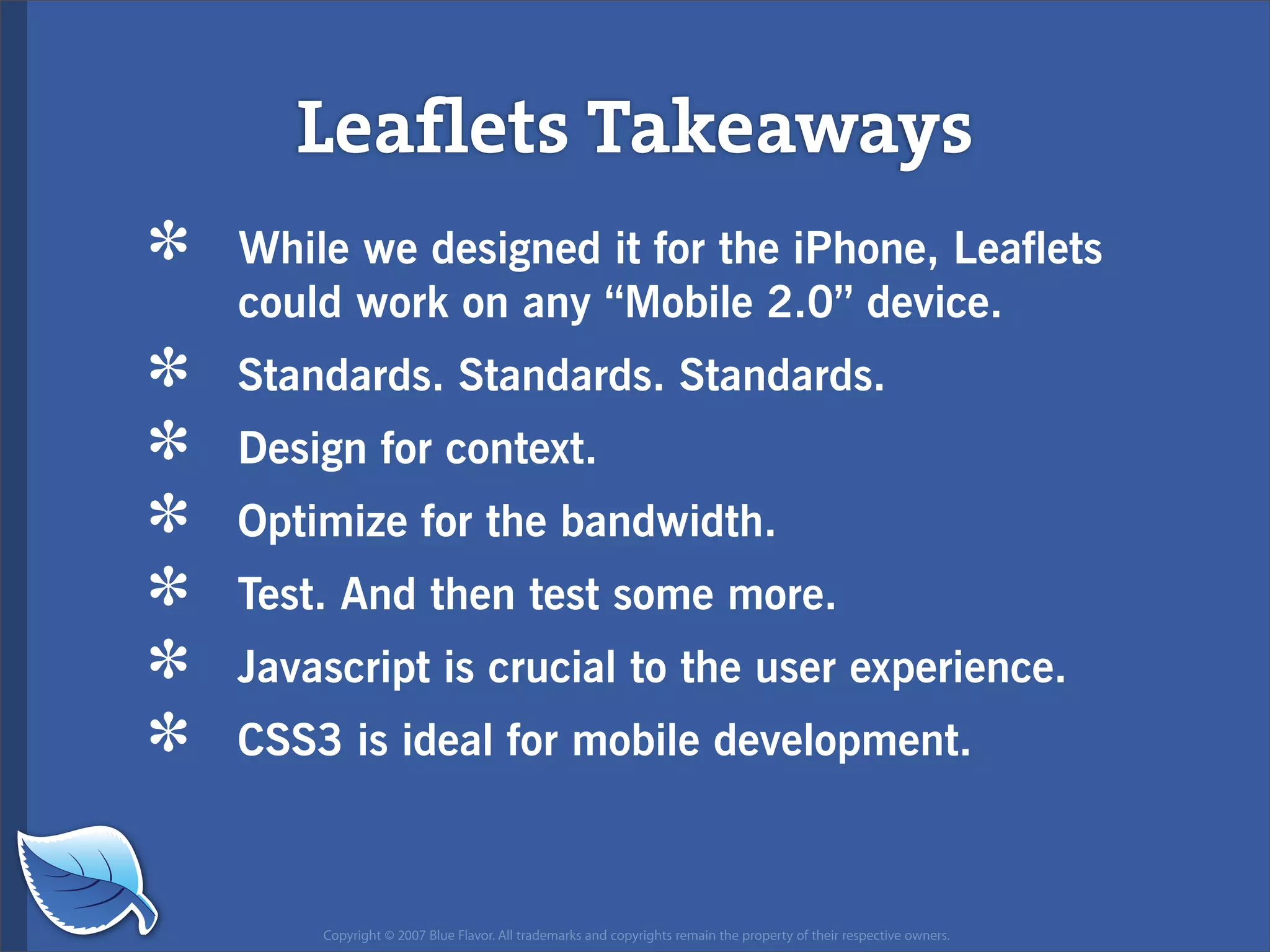 Leaflets Takeaways

* While we designed it for the iPhone, Leaflets could work on any “Mobile 2.0” device.

* Standards. Standards. Standards.

* Design for context.

* Optimize for the bandwidth.

* Test. And then test some more.

* Javascript is crucial to the user experience.

* CSS3 is ideal for mobile development.

Copyright © 2007 Blue Flavor. All trademarks and copyrights remain the property of their respective owners.